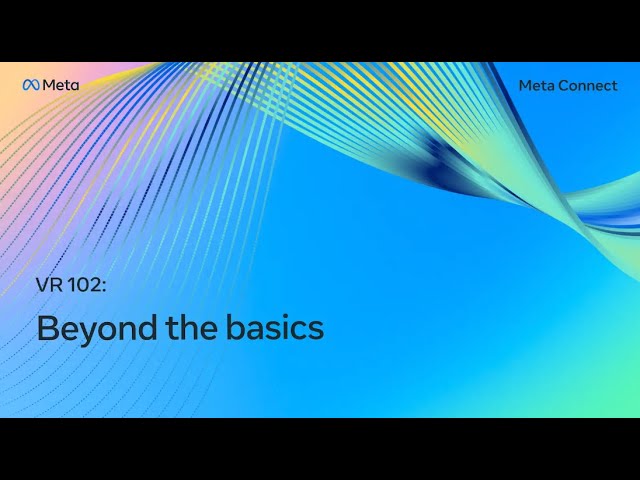 Meta

Meta Connect

VR 102:

Beyond the basics